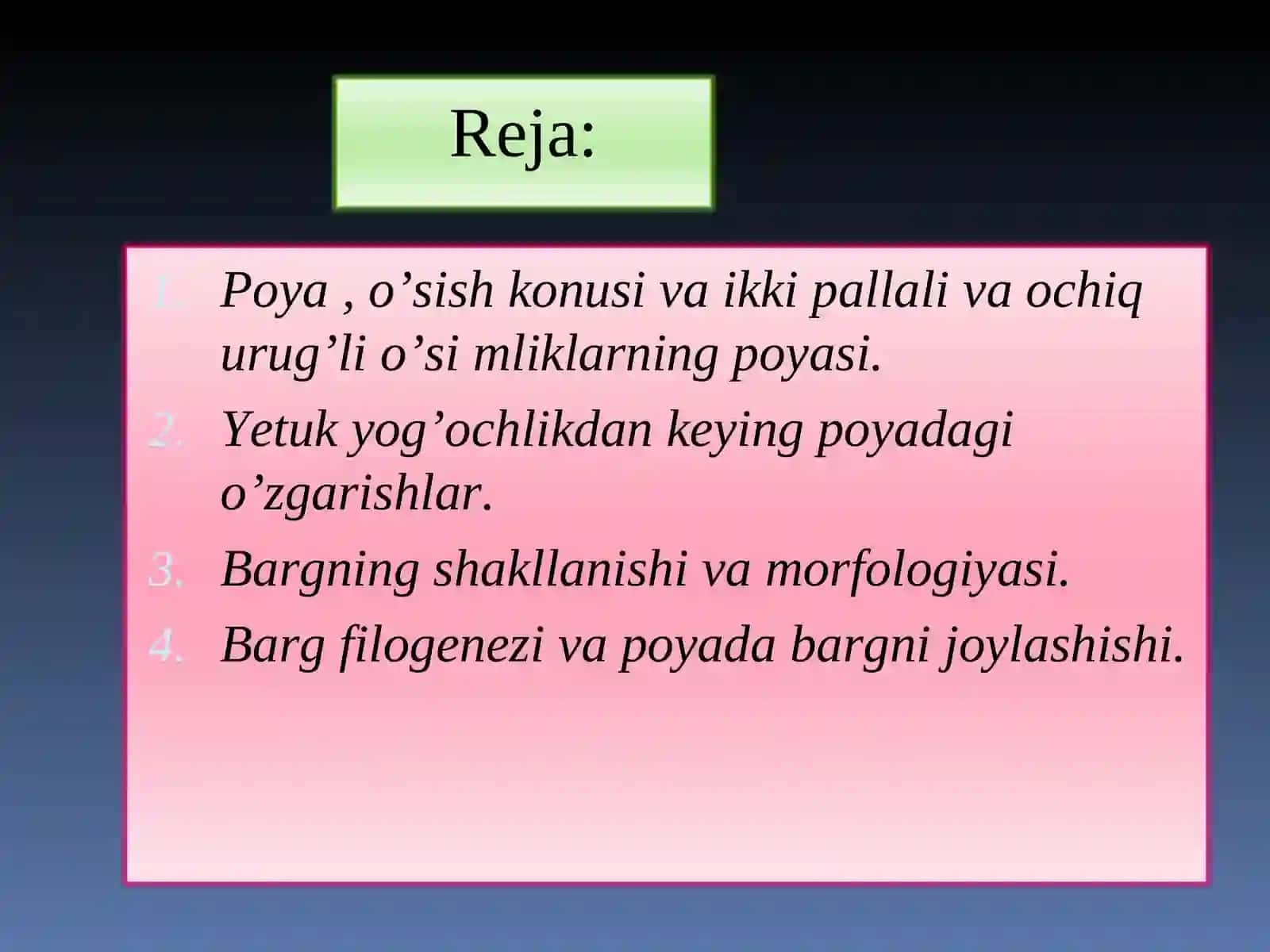 Reja:

1. Poya , o’sish konusi va ikki pallali va ochiq urug’li o’si mliklarning poyasi.
2. Yetuk yog’ochlikdan keying poyadagi o’zgarishlar.
3. Bargning shakllanishi va morfologiyasi.
4. Barg filogenezi va poyada bargni joylashishi.